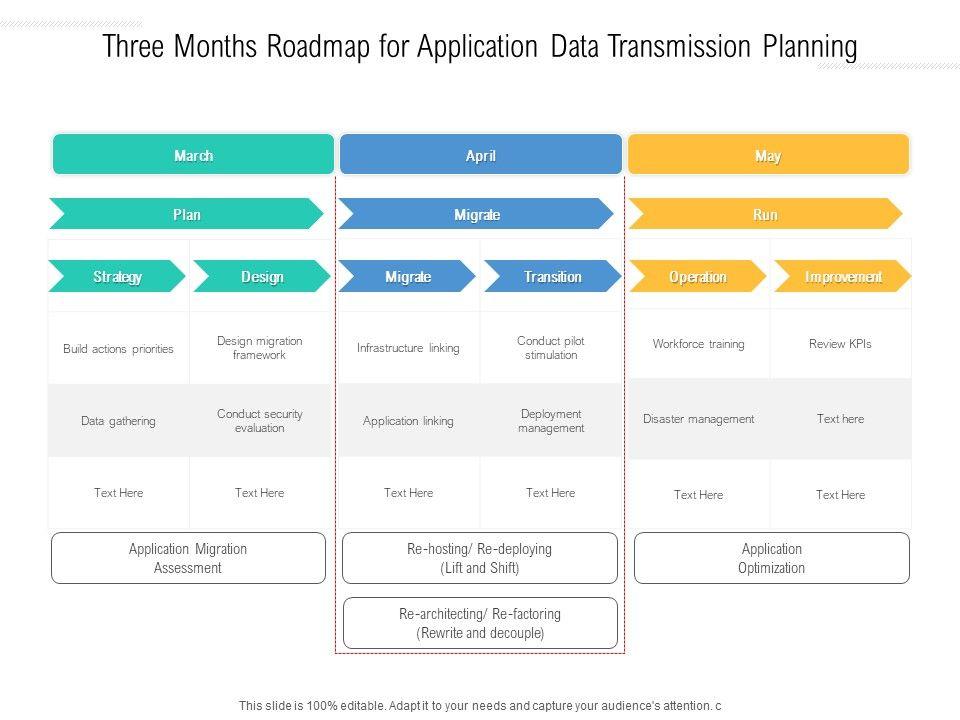 Three Months Roadmap for Application Data Transmission Planning

March

Plan

| Strategy | Design |
|---|---|
| Build actions priorities | Design migration framework |
| Data gathering | Conduct security evaluation |
| Text Here | Text Here |

Application Migration Assessment

April

Migrate

| Migrate | Transition |
|---|---|
| Infrastructure linking | Conduct pilot stimulation |
| Application linking | Deployment management |
| Text Here | Text Here |

Re-hosting/ Re-deploying (Lift and Shift)

Re-architecting/ Re-factoring (Rewrite and decouple)

May

Run

| Operation | Improvement |
|---|---|
| Workforce training | Review KPIs |
| Disaster management | Text here |
| Text Here | Text Here |

Application Optimization

This slide is 100% editable. Adapt it to your needs and capture your audience's attention. c